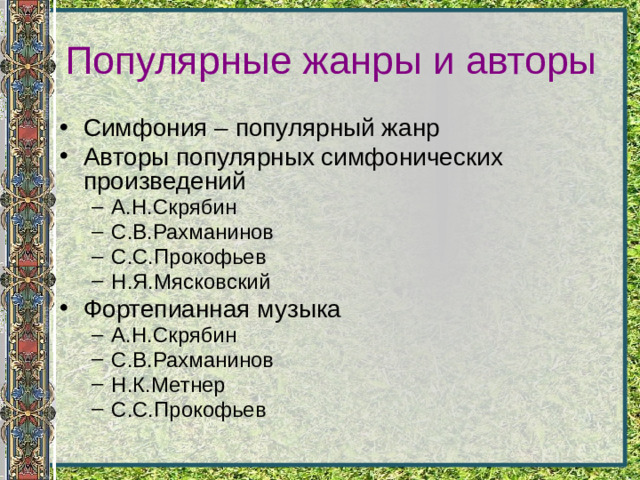 Популярные жанры и авторы

• Симфония – популярный жанр
• Авторы популярных симфонических произведений
– А.Н.Скрябин
– С.В.Рахманинов
– С.С.Прокофьев
– Н.Я.Мясковский
• Фортепианная музыка
– А.Н.Скрябин
– С.В.Рахманинов
– Н.К.Метнер
– С.С.Прокофьев